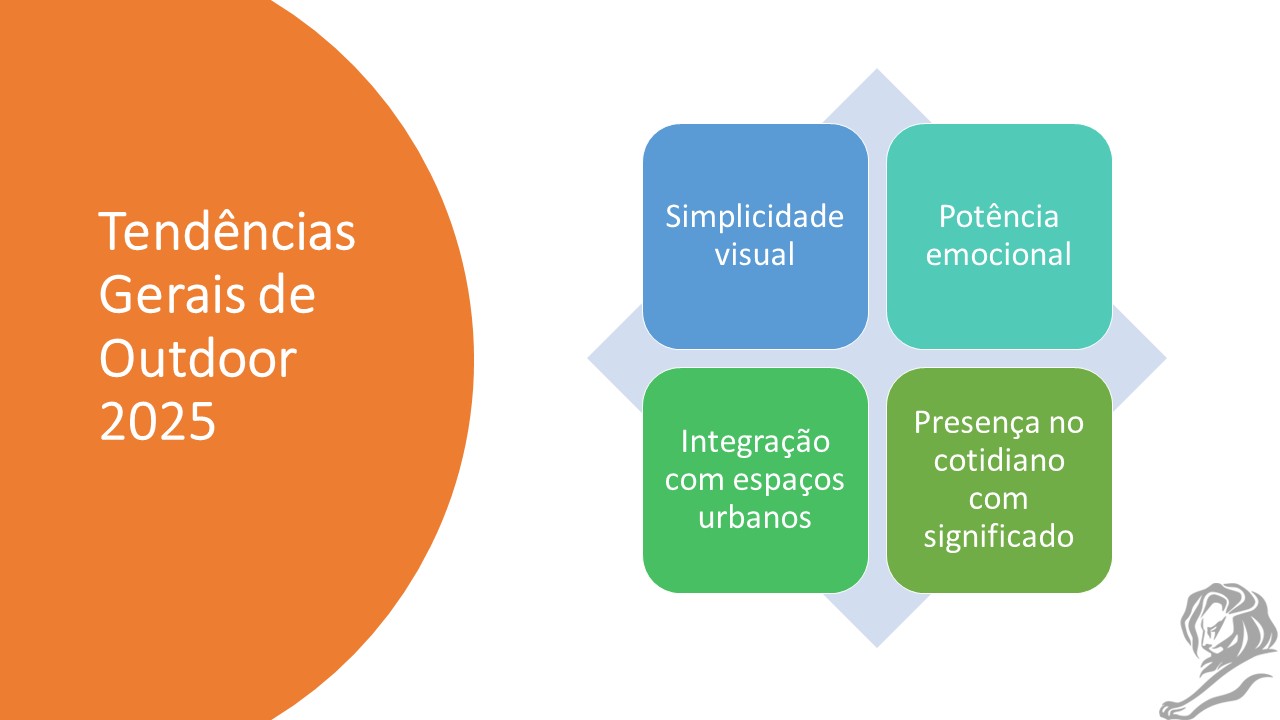 Tendências Gerais de Outdoor 2025

Simplicidade visual

Potência emocional

Integração com espaços urbanos

Presença no cotidiano com significado